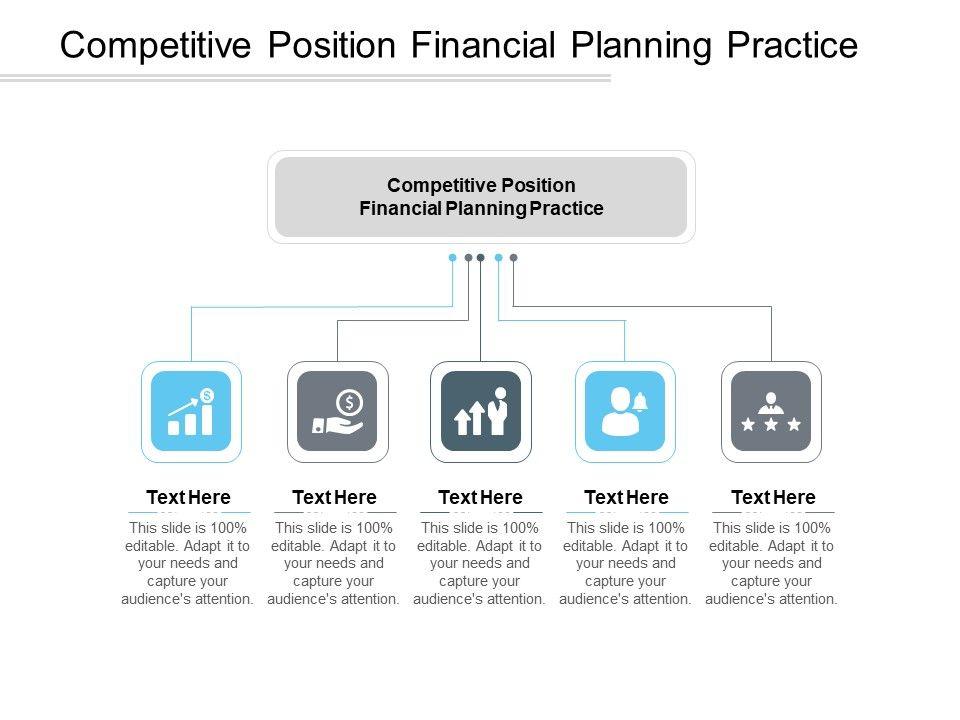 Competitive Position Financial Planning Practice

Competitive Position Financial Planning Practice

Text Here
This slide is 100% editable. Adapt it to your needs and capture your audience's attention.

Text Here
This slide is 100% editable. Adapt it to your needs and capture your audience's attention.

Text Here
This slide is 100% editable. Adapt it to your needs and capture your audience's attention.

Text Here
This slide is 100% editable. Adapt it to your needs and capture your audience's attention.

Text Here
This slide is 100% editable. Adapt it to your needs and capture your audience's attention.